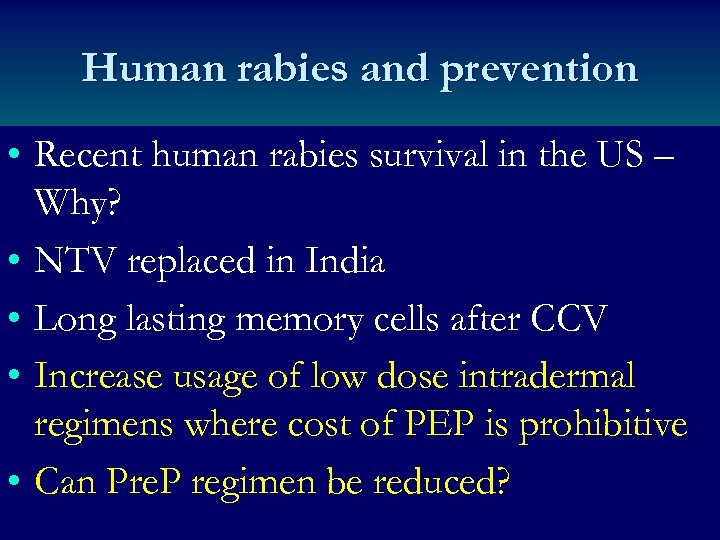 Human rabies and prevention

• Recent human rabies survival in the US – Why?
• NTV replaced in India
• Long lasting memory cells after CCV
• Increase usage of low dose intradermal regimens where cost of PEP is prohibitive
• Can PreP regimen be reduced?